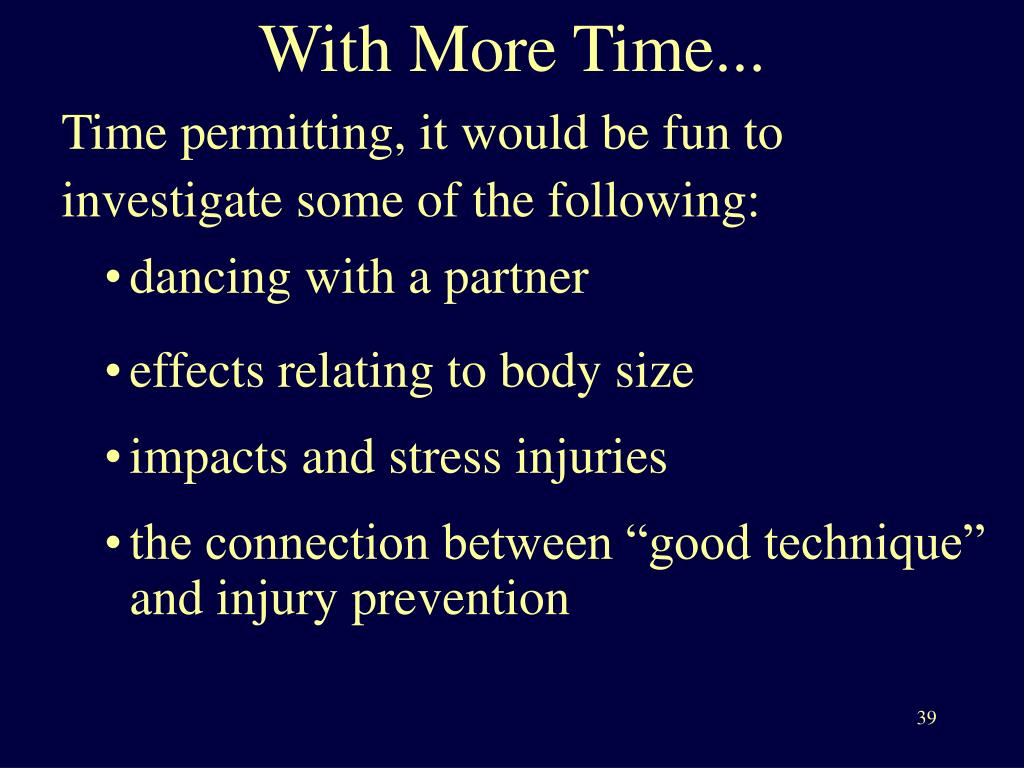 With More Time...

Time permitting, it would be fun to investigate some of the following:

• dancing with a partner
• effects relating to body size
• impacts and stress injuries
• the connection between “good technique” and injury prevention

39